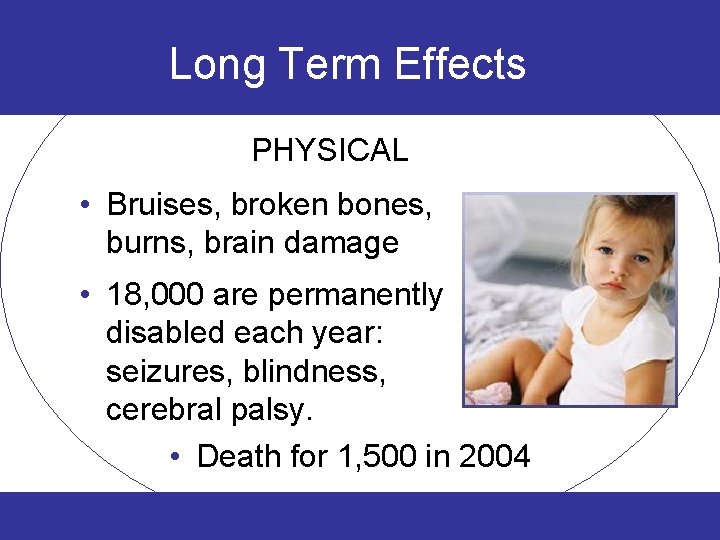 Long Term Effects

PHYSICAL

• Bruises, broken bones, burns, brain damage

• 18,000 are permanently disabled each year: seizures, blindness, cerebral palsy.

• Death for 1,500 in 2004